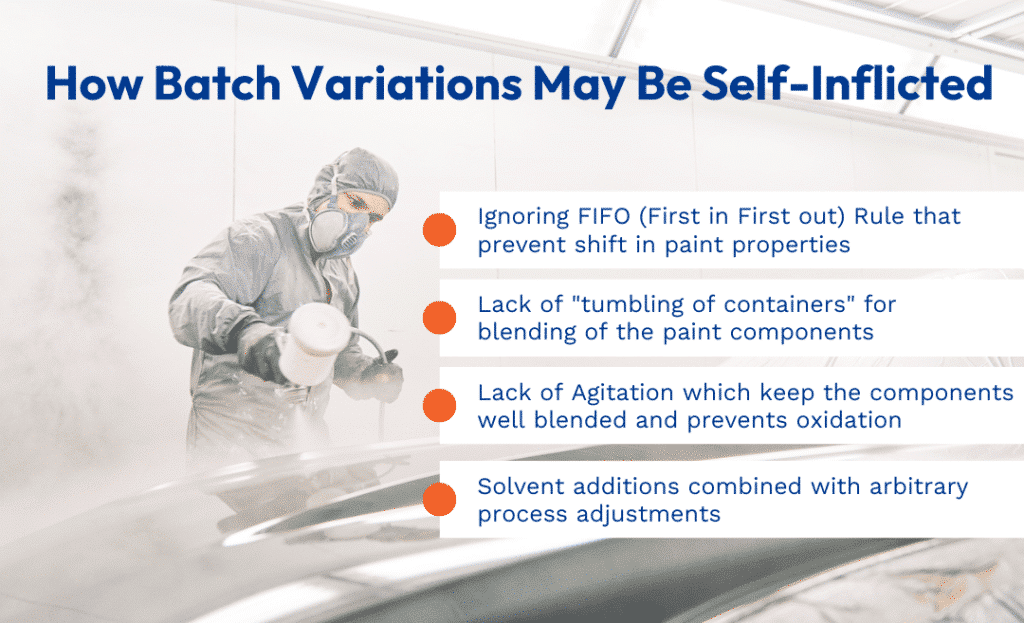 How Batch Variations May Be Self-Inflicted

Ignoring FIFO (First in First out) Rule that prevent shift in paint properties

Lack of "tumbling of containers" for blending of the paint components

Lack of Agitation which keep the components well blended and prevents oxidation

Solvent additions combined with arbitrary process adjustments